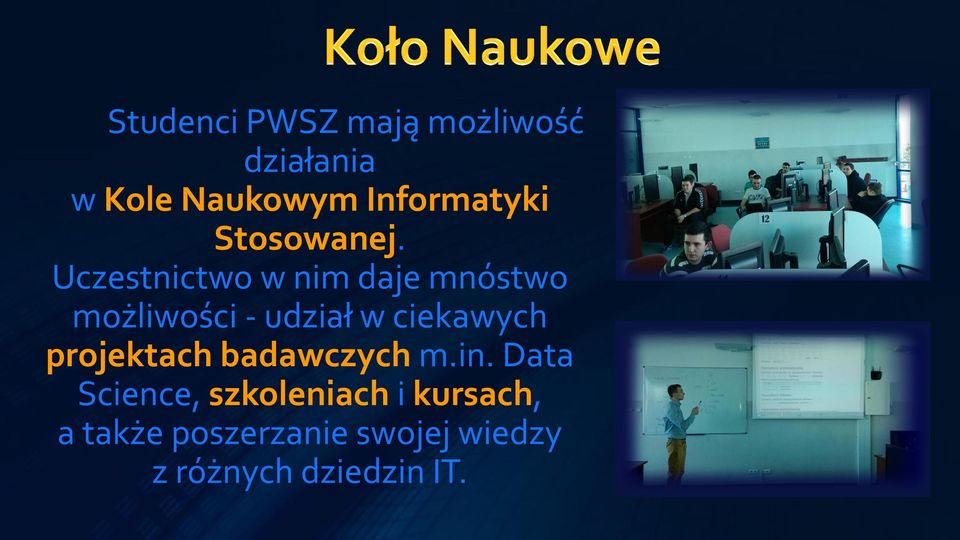 Koło Naukowe

Studenci PWSZ mają możliwość działania w Kole Naukowym Informatyki Stosowanej. Uczestnictwo w nim daje mnóstwo możliwości - udział w ciekawych projektach badawczych m.in. Data Science, szkoleniach i kursach, a także poszerzanie swojej wiedzy z różnych dziedzin IT.

12